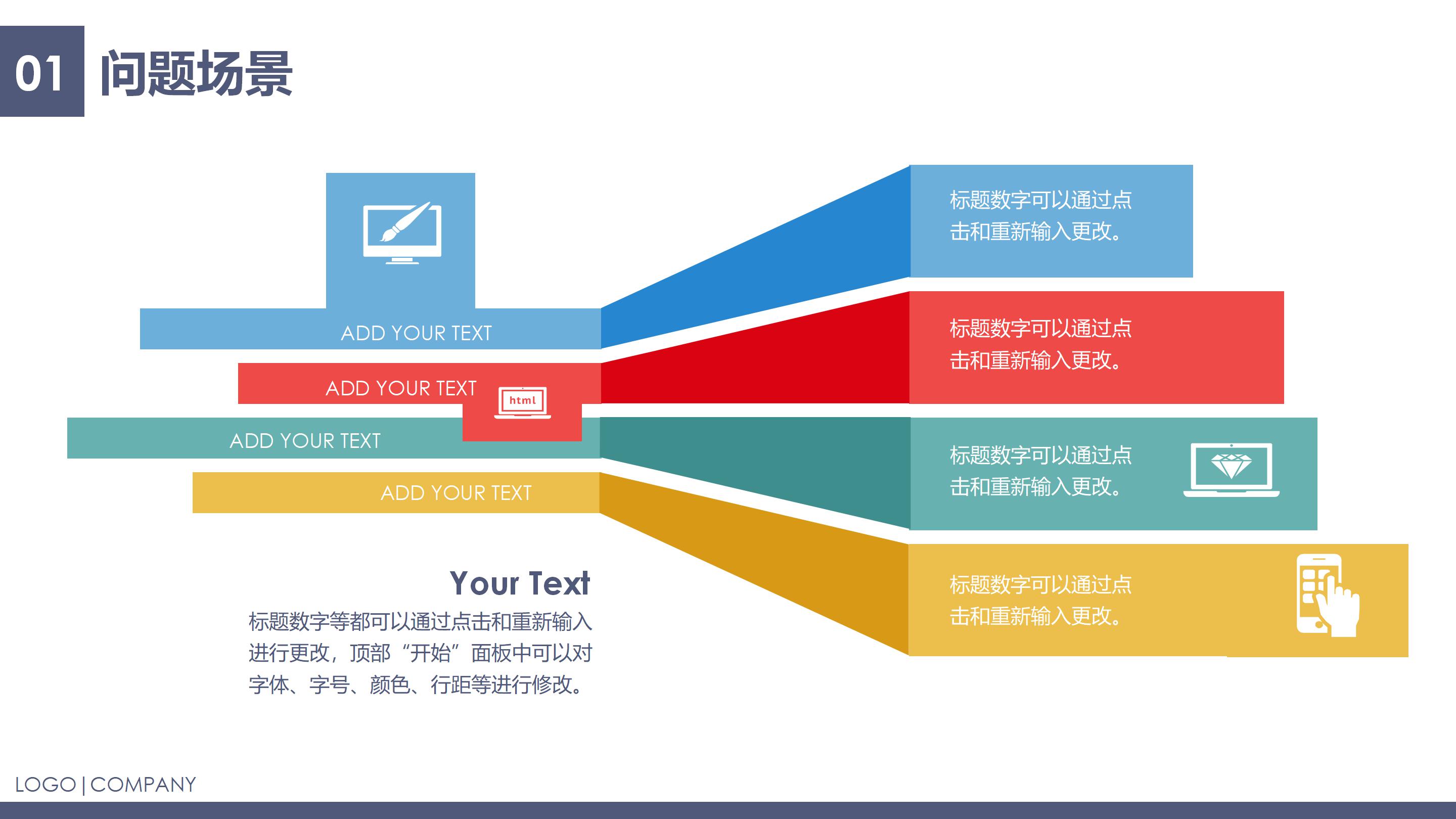 01 问题场景

ADD YOUR TEXT

ADD YOUR TEXT

html

ADD YOUR TEXT

ADD YOUR TEXT

标题数字可以通过点击和重新输入更改。

标题数字可以通过点击和重新输入更改。

标题数字可以通过点击和重新输入更改。

标题数字可以通过点击和重新输入更改。

Your Text

标题数字等都可以通过点击和重新输入进行更改，顶部“开始”面板中可以对字体、字号、颜色、行距等进行修改。

LOGO | COMPANY